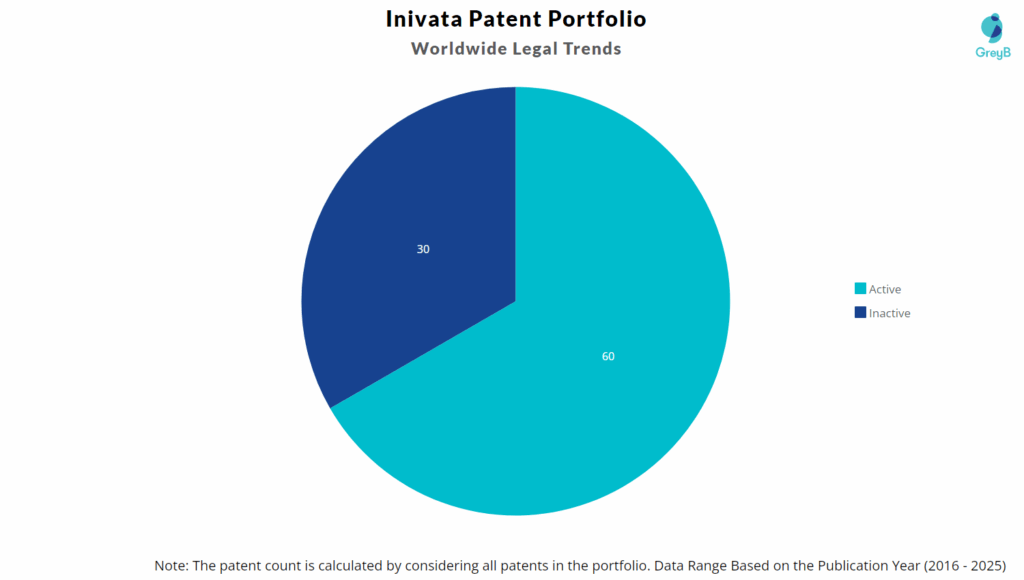 Inivata Patent Portfolio
Worldwide Legal Trends

GreyB

30

60

Active
Inactive

Note: The patent count is calculated by considering all patents in the portfolio. Data Range Based on the Publication Year (2016 - 2025)